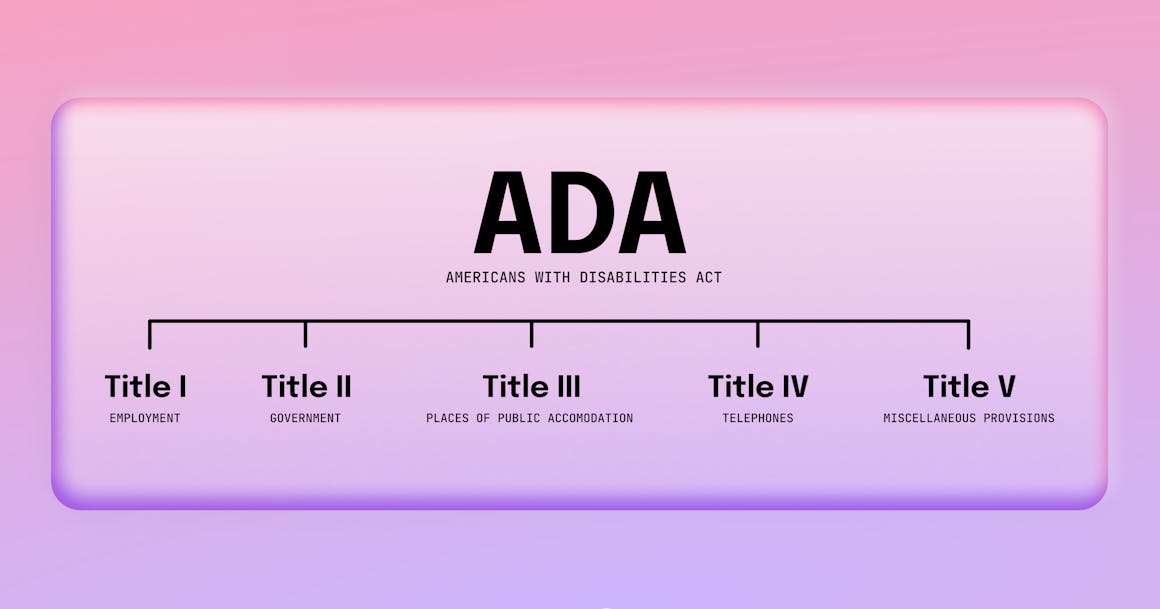 ADA

AMERICANS WITH DISABILITIES ACT

Title I
EMPLOYMENT

Title II
GOVERNMENT

Title III
PLACES OF PUBLIC ACCOMODATION

Title IV
TELEPHONES

Title V
MISCELLANEOUS PROVISIONS